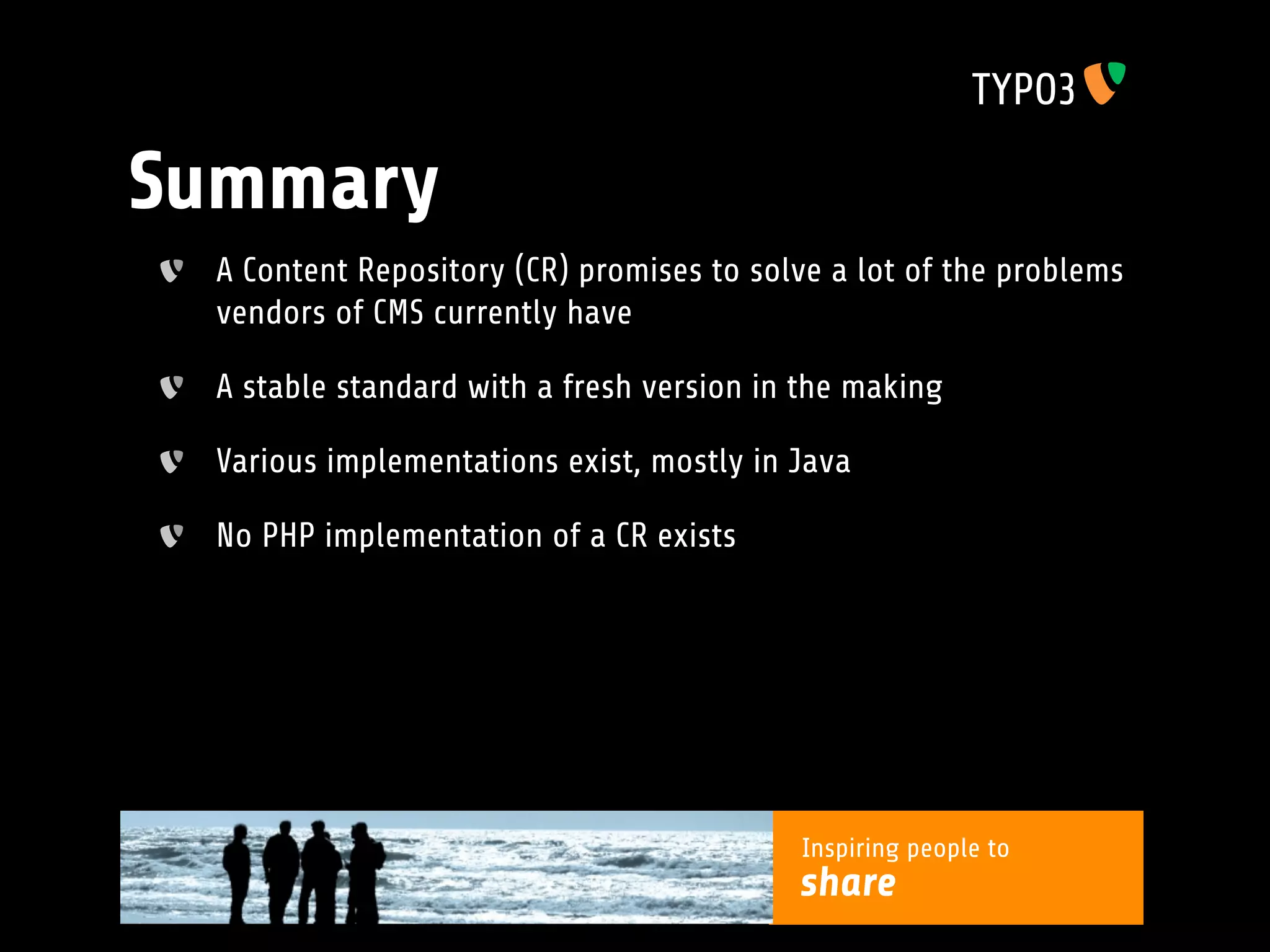 TYPO3

Summary

A Content Repository (CR) promises to solve a lot of the problems vendors of CMS currently have

A stable standard with a fresh version in the making

Various implementations exist, mostly in Java

No PHP implementation of a CR exists

Inspiring people to
share